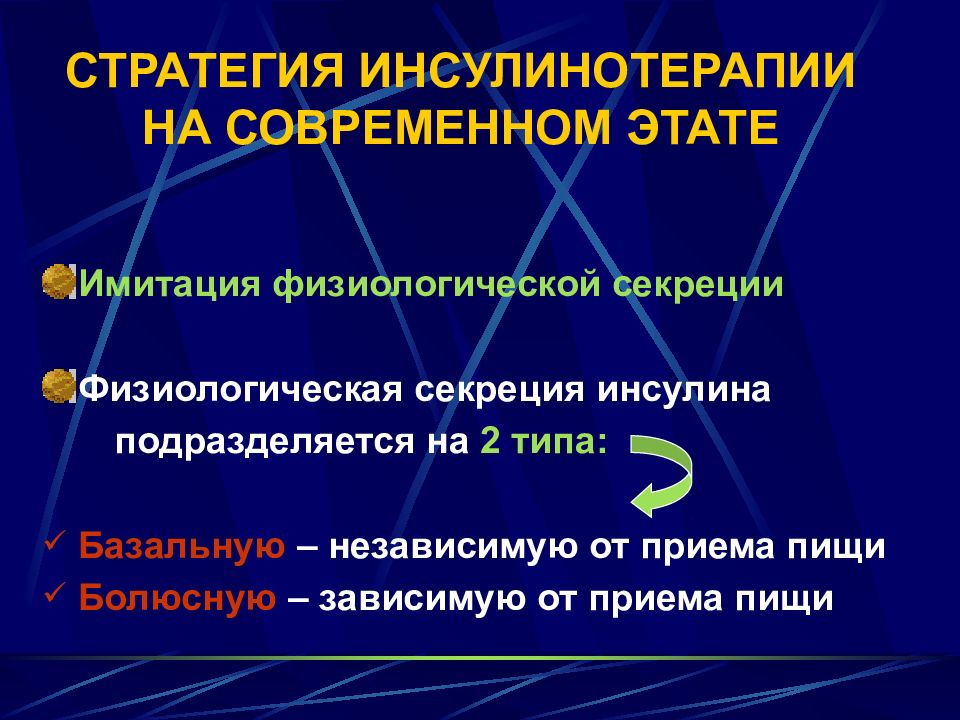 СТРАТЕГИЯ ИНСУЛИНОТЕРАПИИ НА СОВРЕМЕННОМ ЭТАТЕ

Имитация физиологической секреции

Физиологическая секреция инсулина подразделяется на 2 типа:

✓ Базальную – независимую от приема пищи
✓ Болюсную – зависимую от приема пищи